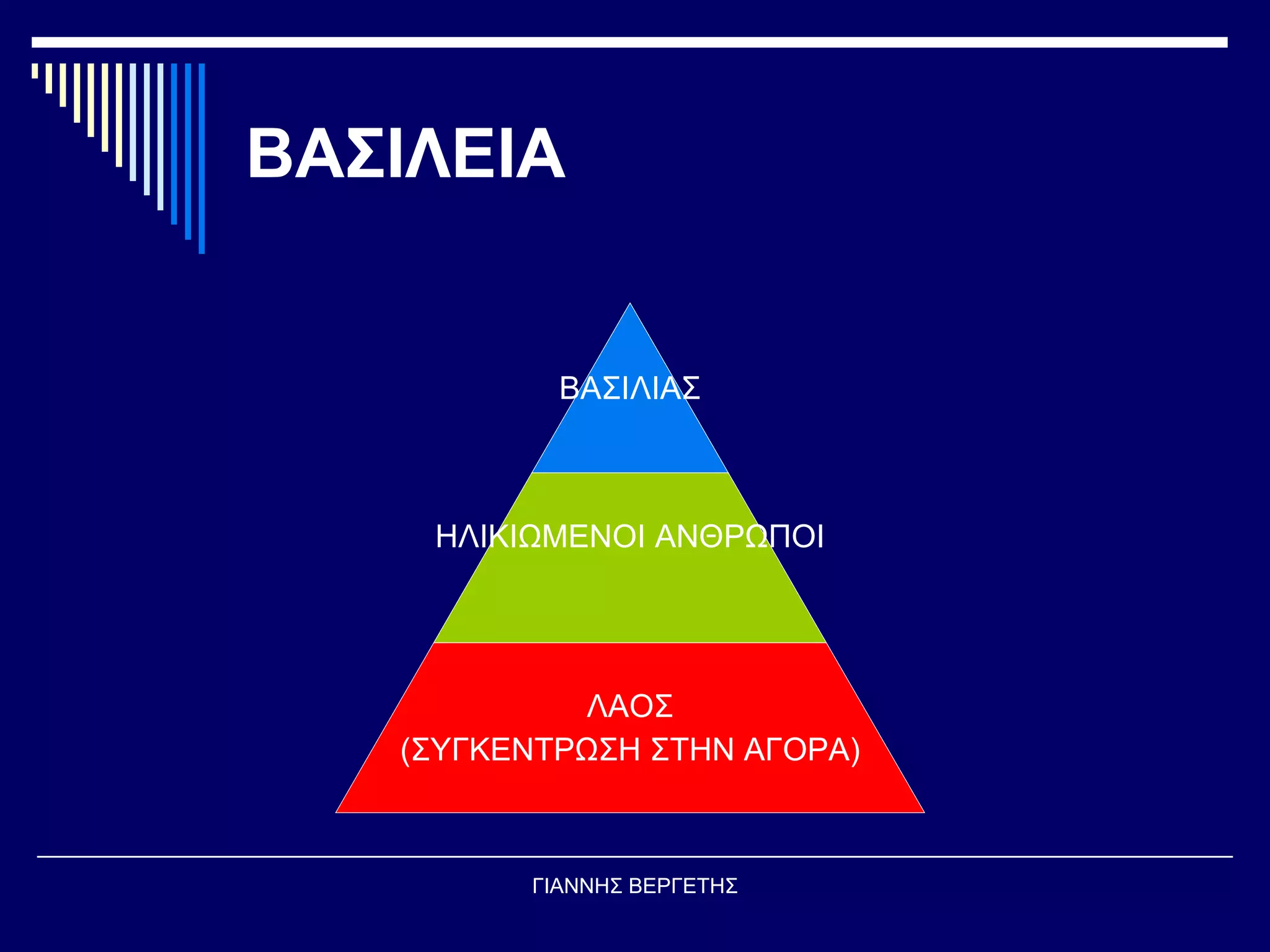 ΒΑΣΙΛΕΙΑ

ΒΑΣΙΛΙΑΣ

ΗΛΙΚΙΩΜΕΝΟΙ ΑΝΘΡΩΠΟΙ

ΛΑΟΣ
(ΣΥΓΚΕΝΤΡΩΣΗ ΣΤΗΝ ΑΓΟΡΑ)

ΓΙΑΝΝΗΣ ΒΕΡΓΕΤΗΣ